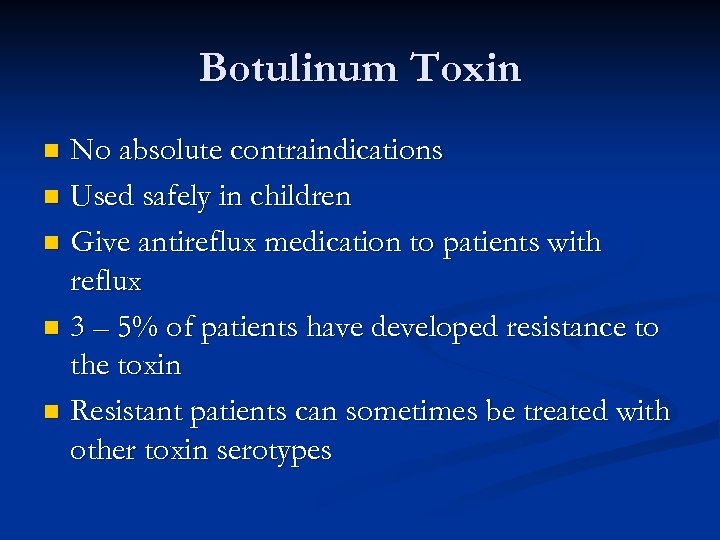 Botulinum Toxin

- No absolute contraindications
- Used safely in children
- Give antireflux medication to patients with reflux
- 3 – 5% of patients have developed resistance to the toxin
- Resistant patients can sometimes be treated with other toxin serotypes